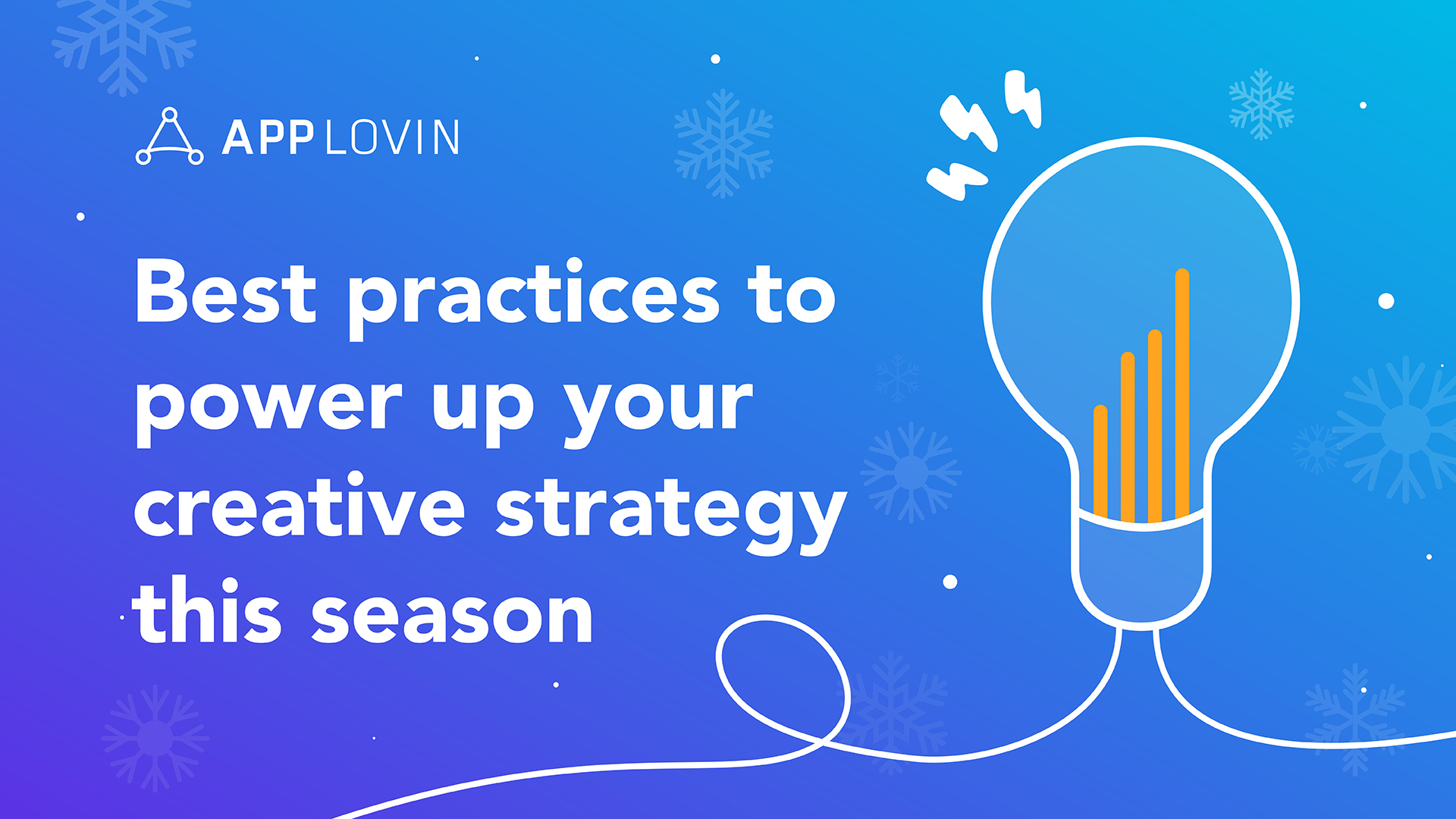 APPLOVIN

Best practices to power up your creative strategy this season